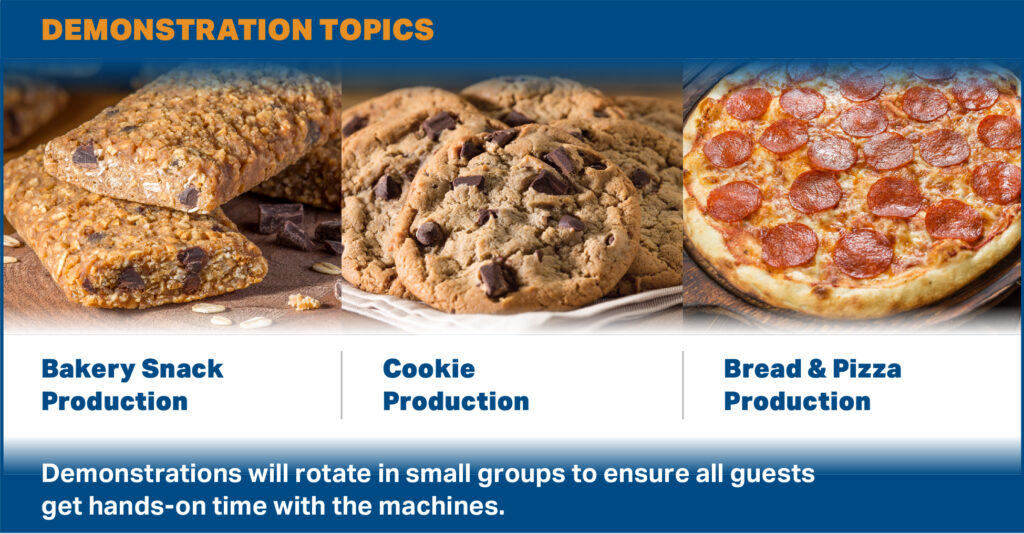 DEMONSTRATION TOPICS

Bakery Snack Production

Cookie Production

Bread & Pizza Production

Demonstrations will rotate in small groups to ensure all guests get hands-on time with the machines.